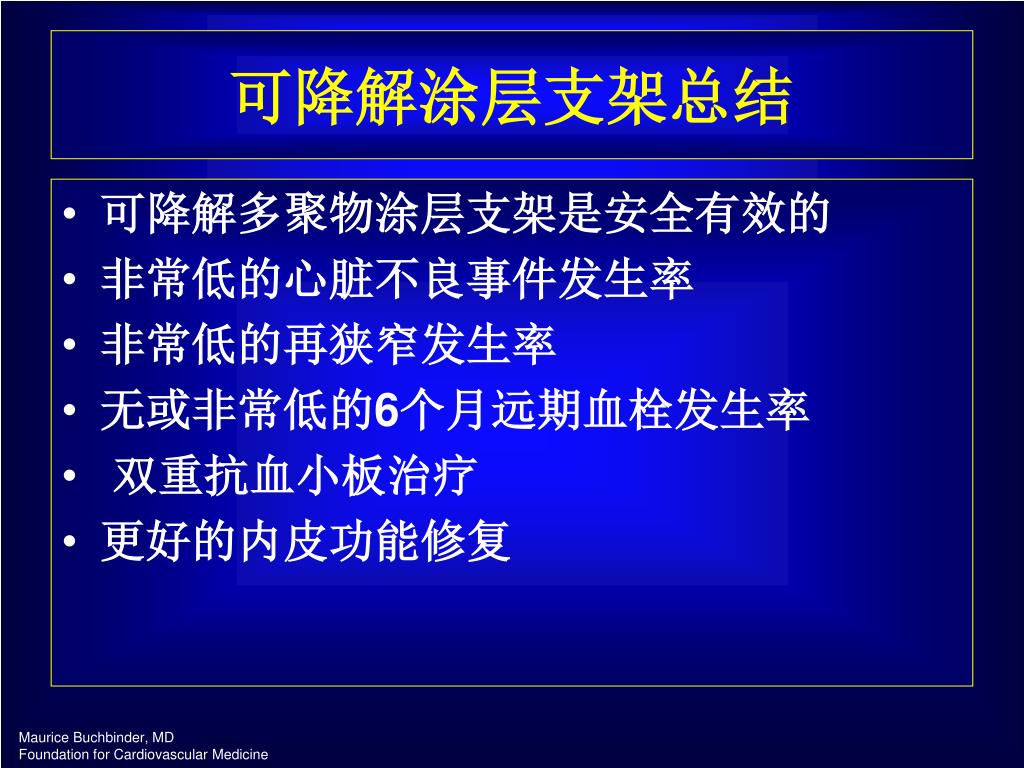 可降解涂层支架总结

• 可降解多聚物涂层支架是安全有效的
• 非常低的心脏不良事件发生率
• 非常低的再狭窄发生率
• 无或非常低的6个月远期血栓发生率
• 双重抗血小板治疗
• 更好的内皮功能修复

Maurice Buchbinder, MD
Foundation for Cardiovascular Medicine